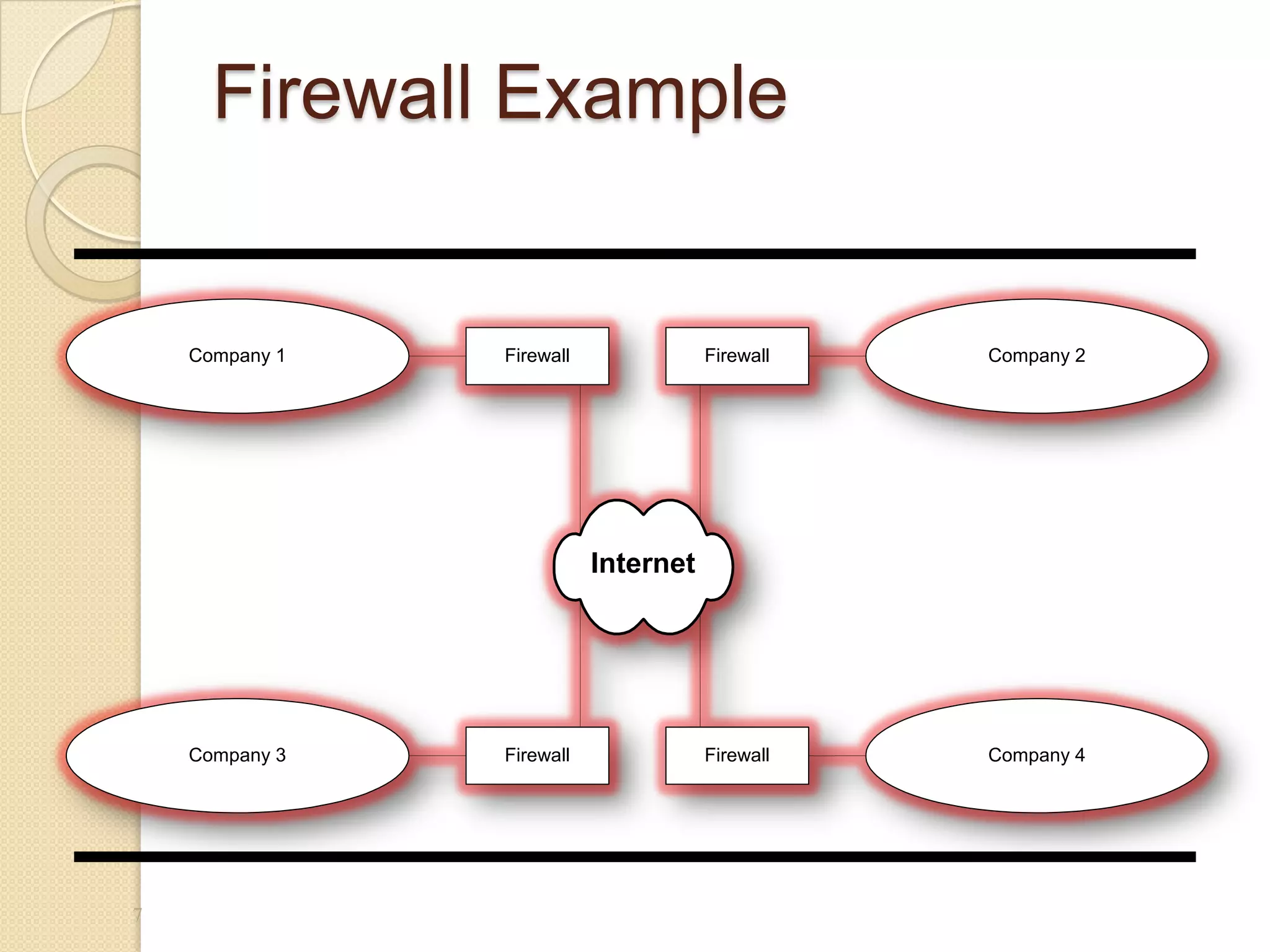 Firewall Example

Company 1

Firewall

Firewall

Company 2

Internet

Company 3

Firewall

Firewall

Company 4

7